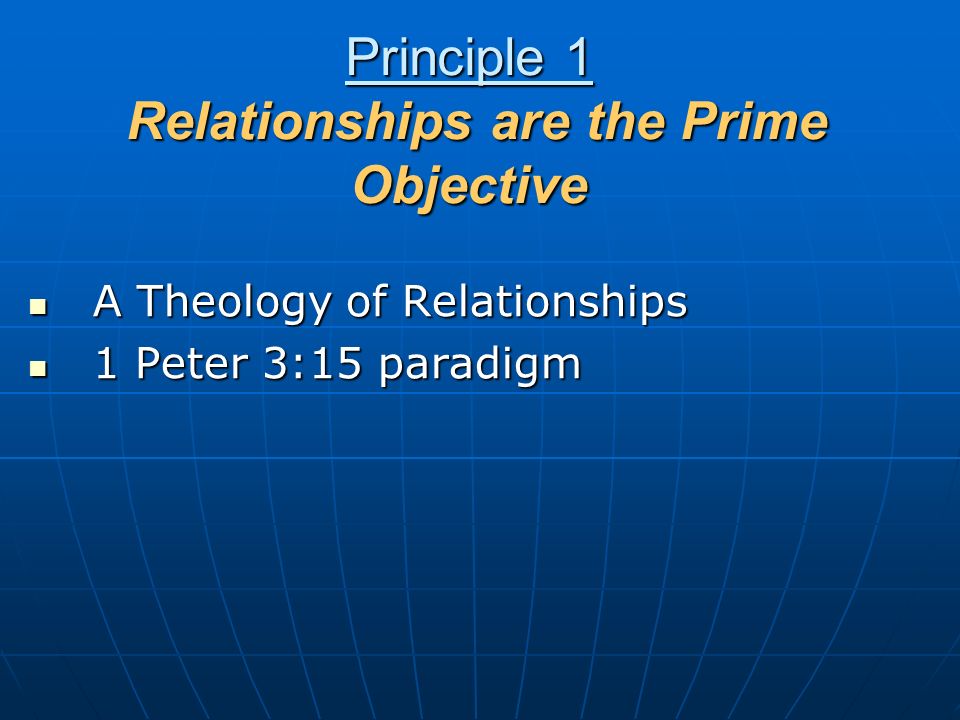 Principle 1
Relationships are the Prime Objective

- A Theology of Relationships
- 1 Peter 3:15 paradigm